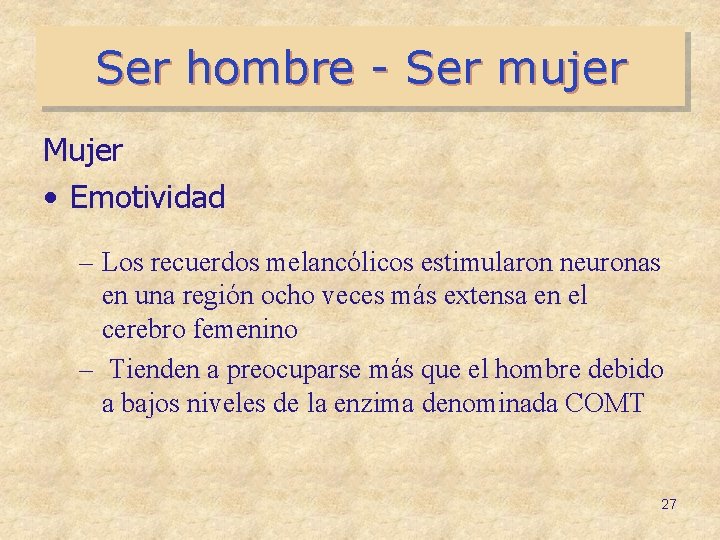 Ser hombre - Ser mujer

Mujer

• Emotividad

– Los recuerdos melancólicos estimularon neuronas en una región ocho veces más extensa en el cerebro femenino

– Tienden a preocuparse más que el hombre debido a bajos niveles de la enzima denominada COMT

27